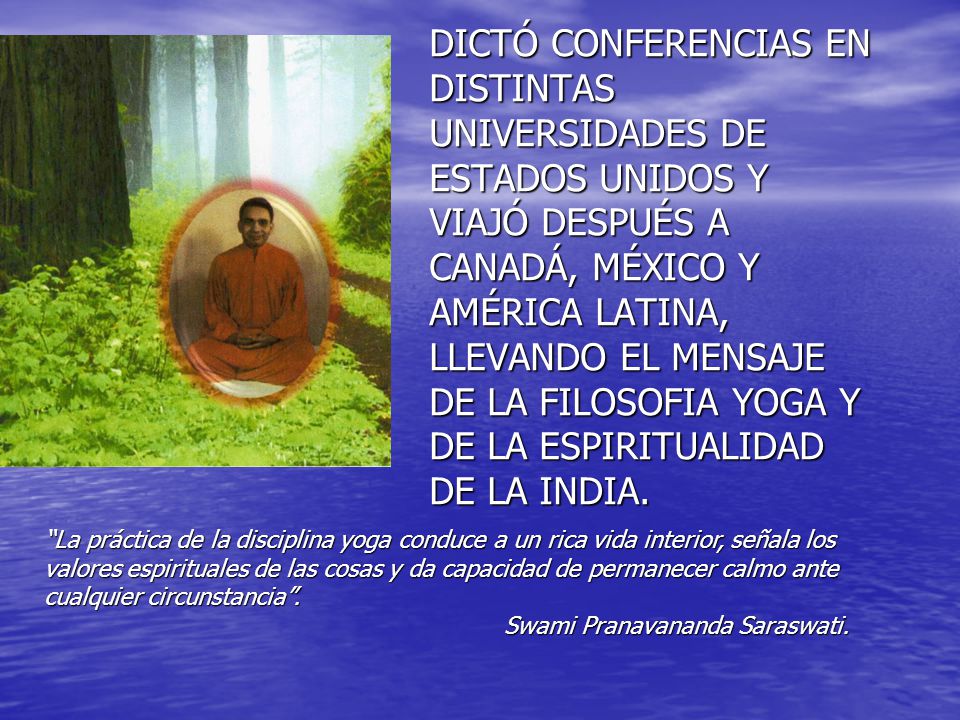 DICTÓ CONFERENCIAS EN DISTINTAS UNIVERSIDADES DE ESTADOS UNIDOS Y VIAJÓ DESPUÉS A CANADÁ, MÉXICO Y AMÉRICA LATINA, LLEVANDO EL MENSAJE DE LA FILOSOFIA YOGA Y DE LA ESPIRITUALIDAD DE LA INDIA.

"La práctica de la disciplina yoga conduce a un rica vida interior, señala los valores espirituales de las cosas y da capacidad de permanecer calmo ante cualquier circunstancia".

Swami Pranavananda Saraswati.